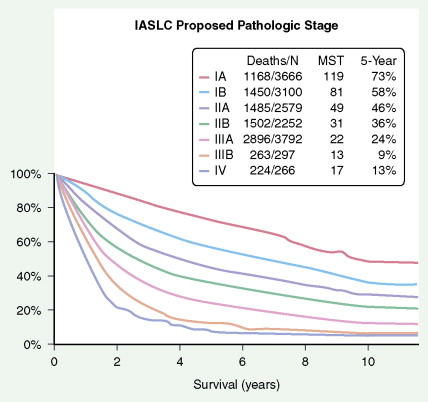 IASLC Proposed Pathologic Stage

| | Deaths/N | MST | 5-Year |
|---|---|---|---|
| IA | 1168/3666 | 119 | 73% |
| IB | 1450/3100 | 81 | 58% |
| IIA | 1485/2579 | 49 | 46% |
| IIB | 1502/2252 | 31 | 36% |
| IIIA | 2896/3792 | 22 | 24% |
| IIIB | 263/297 | 13 | 9% |
| IV | 224/266 | 17 | 13% |

100%
80%
60%
40%
20%
0%

0
2
4
6
8
10

Survival (years)